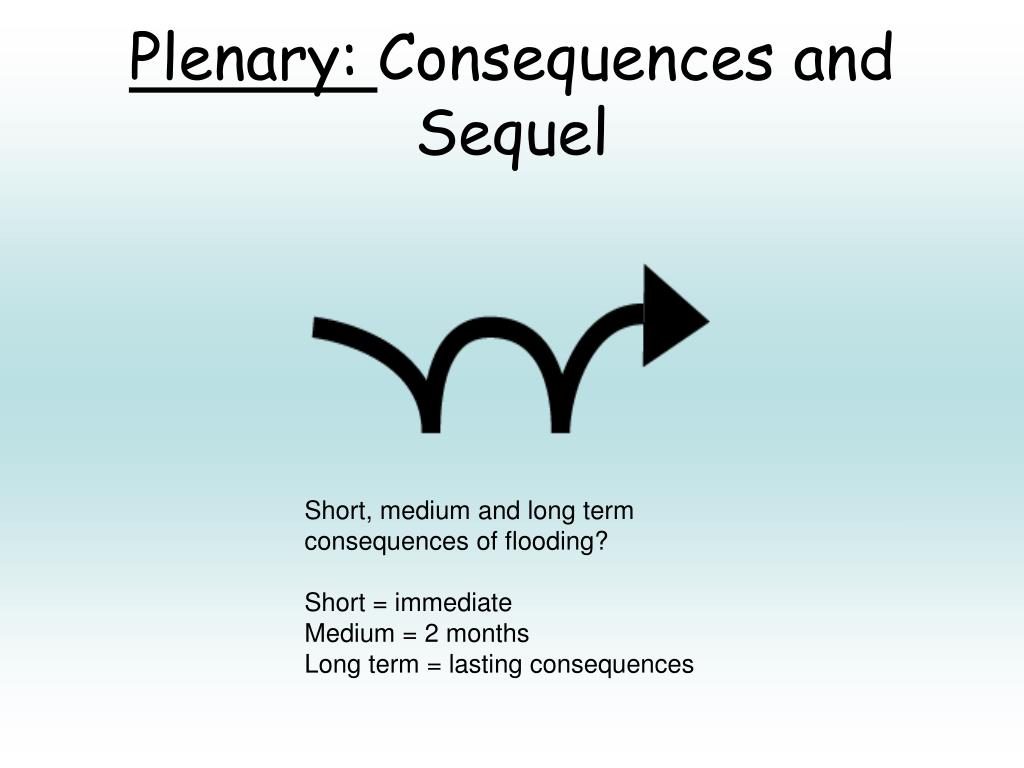 Plenary: Consequences and Sequel

Short, medium and long term consequences of flooding?

Short = immediate
Medium = 2 months
Long term = lasting consequences